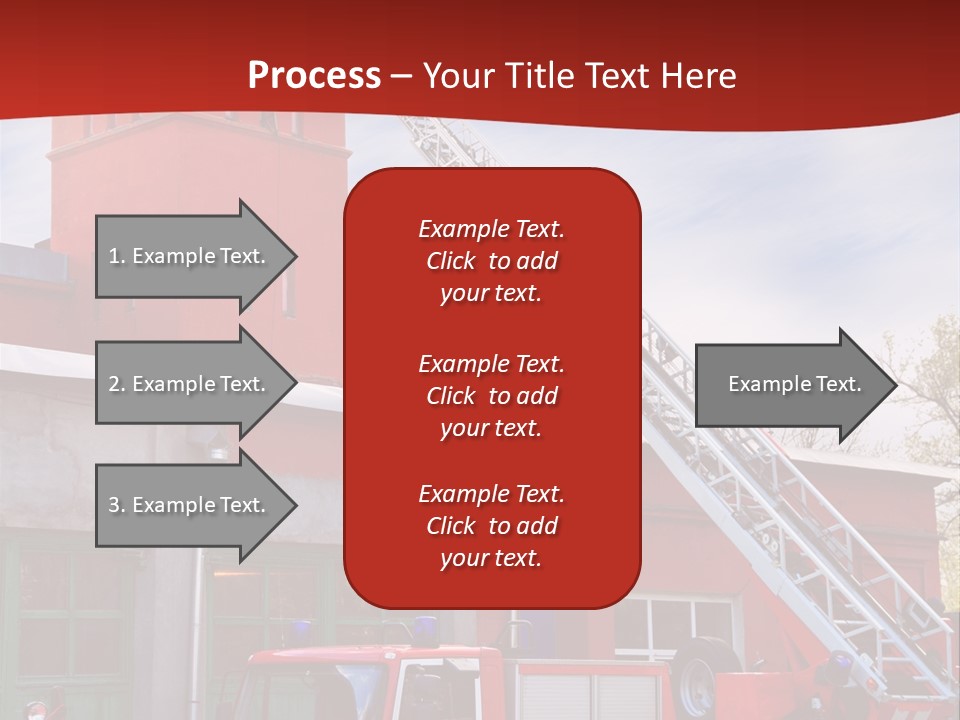 Process – Your Title Text Here

1. Example Text.

2. Example Text.

3. Example Text.

Example Text. Click to add your text.

Example Text. Click to add your text.

Example Text. Click to add your text.

Example Text.